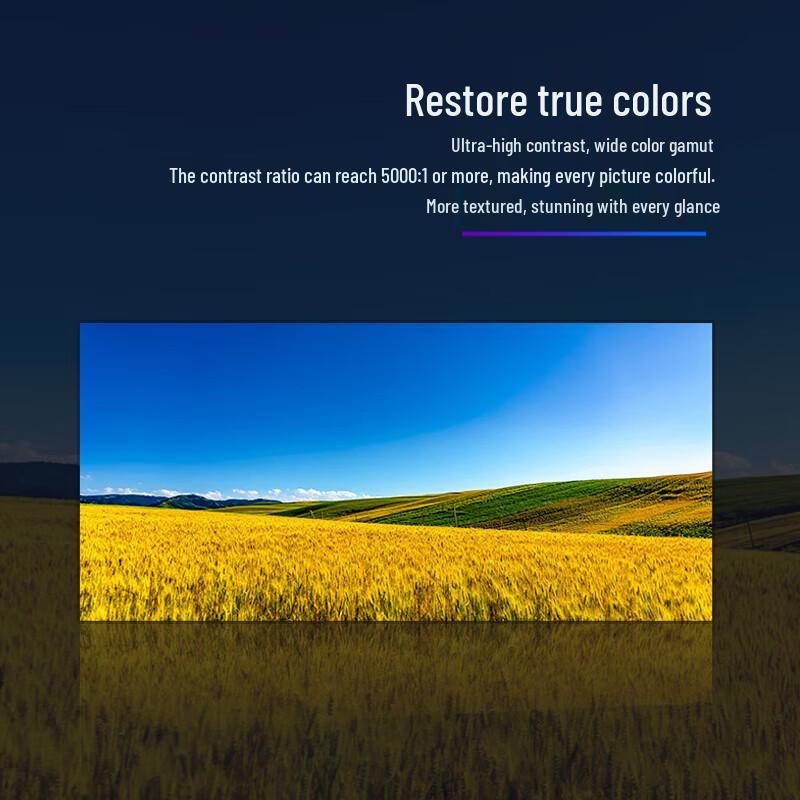 Restore true colors

Ultra-high contrast, wide color gamut

The contrast ratio can reach 5000:1 or more, making every picture colorful.

More textured, stunning with every glance